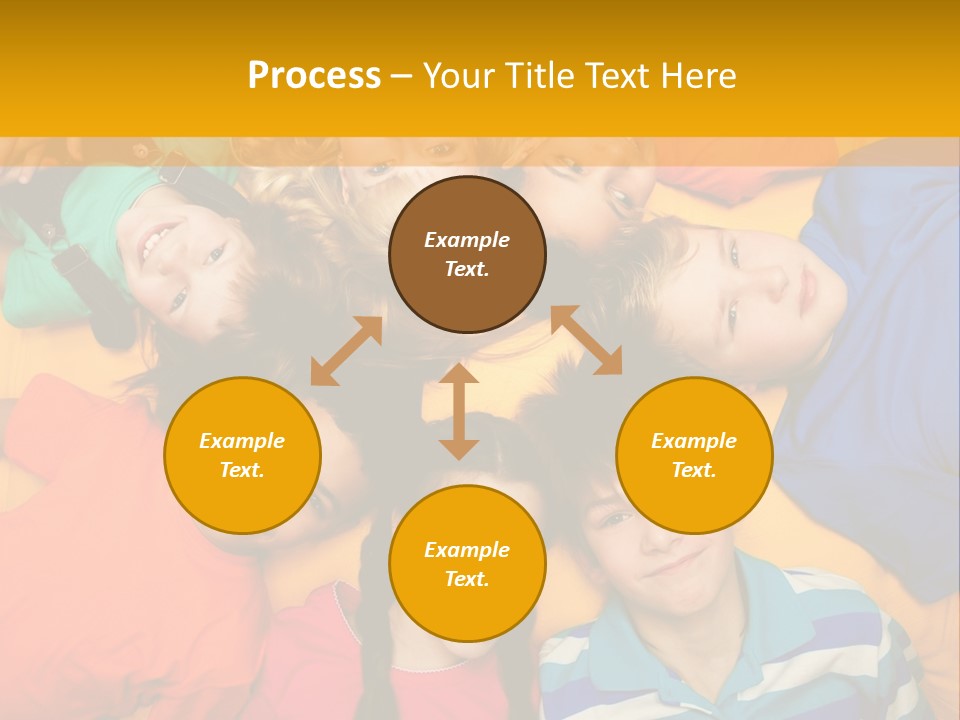 Process – Your Title Text Here

Example Text.

Example Text.

Example Text.

Example Text.